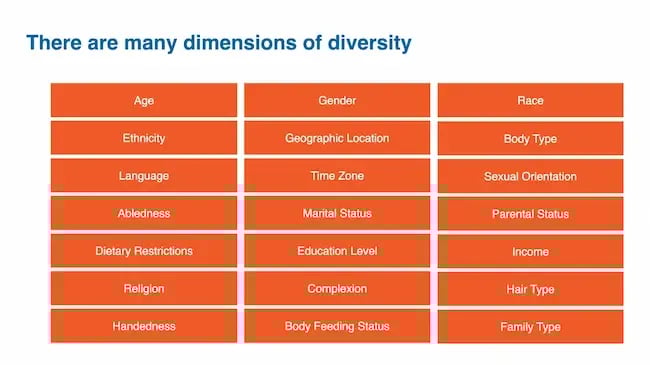 There are many dimensions of diversity

| Age | Gender | Race |
|---|---|---|
| Ethnicity | Geographic Location | Body Type |
| Language | Time Zone | Sexual Orientation |
| Abledness | Marital Status | Parental Status |
| Dietary Restrictions | Education Level | Income |
| Religion | Complexion | Hair Type |
| Handedness | Body Feeding Status | Family Type |